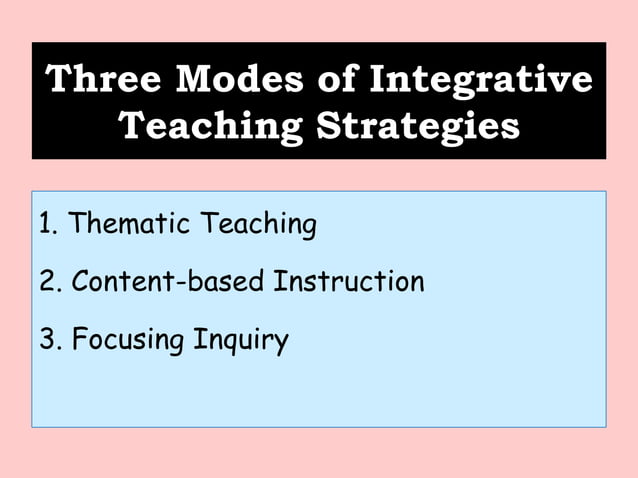 Three Modes of Integrative Teaching Strategies

1. Thematic Teaching

2. Content-based Instruction

3. Focusing Inquiry